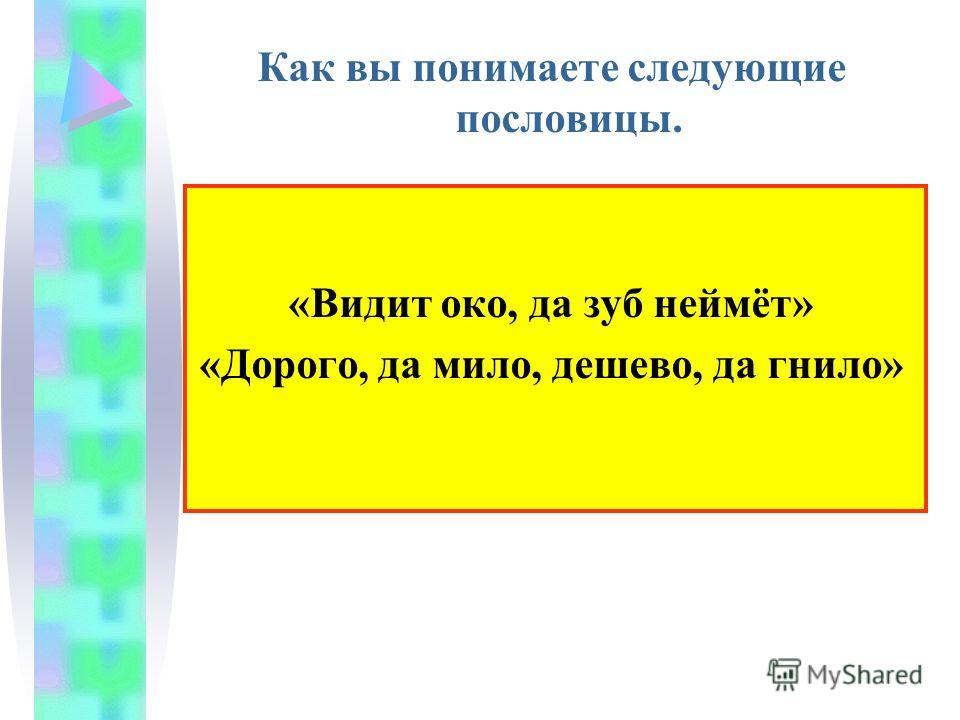 Как вы понимаете следующие пословицы.

«Видит око, да зуб неймёт»
«Дорого, да мило, дешево, да гнило»

MyShared